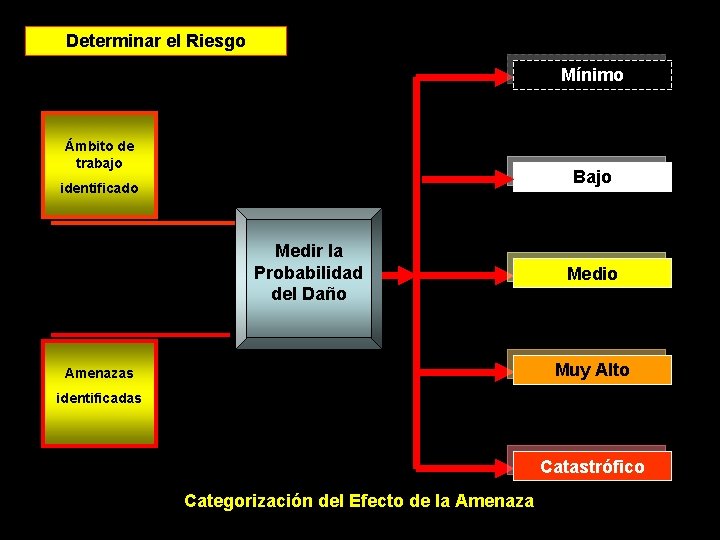 Determinar el Riesgo

Ámbito de trabajo identificado

Amenazas identificadas

Medir la Probabilidad del Daño

Mínimo

Bajo

Medio

Muy Alto

Catastrófico

Categorización del Efecto de la Amenaza